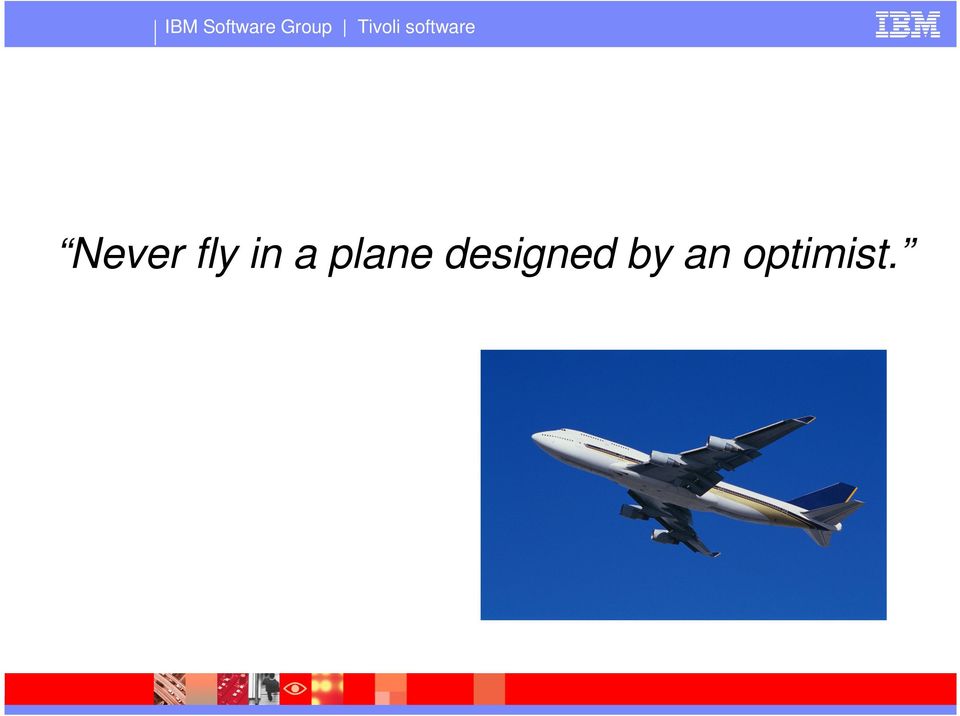 IBM Software Group | Tivoli software

IBM

“Never fly in a plane designed by an optimist.”